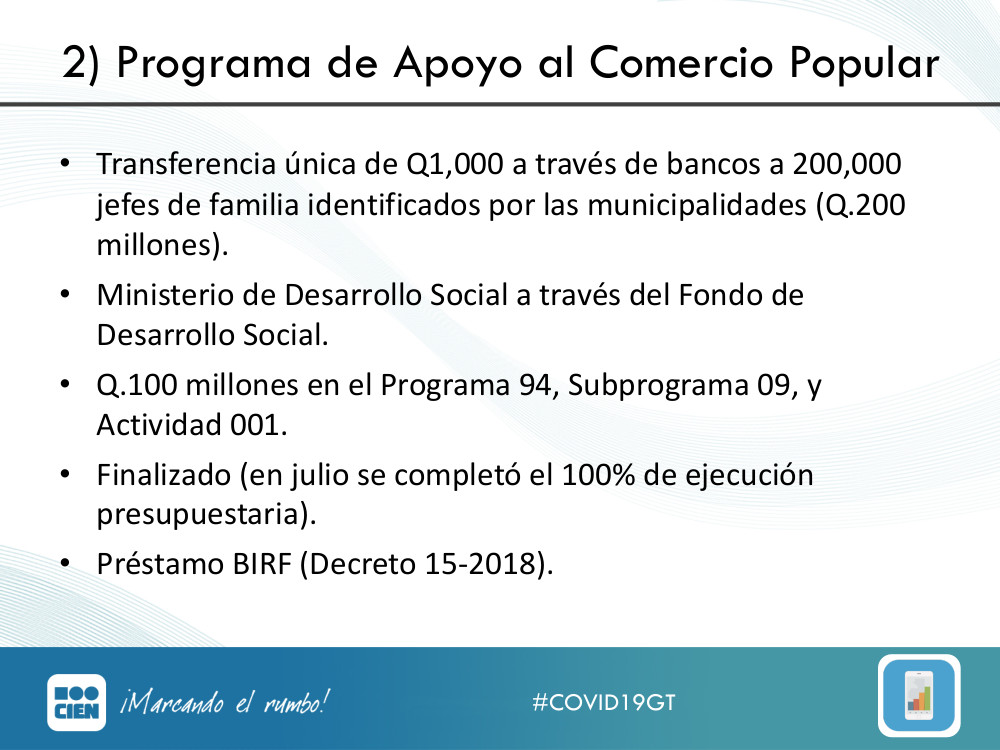 2) Programa de Apoyo al Comercio Popular

• Transferencia única de Q1,000 a través de bancos a 200,000 jefes de familia identificados por las municipalidades (Q.200 millones).

• Ministerio de Desarrollo Social a través del Fondo de Desarrollo Social.

• Q.100 millones en el Programa 94, Subprograma 09, y Actividad 001.

• Finalizado (en julio se completó el 100% de ejecución presupuestaria).

• Préstamo BIRF (Decreto 15-2018).

CIEN ¡Marcando el rumbo!

#COVID19GT